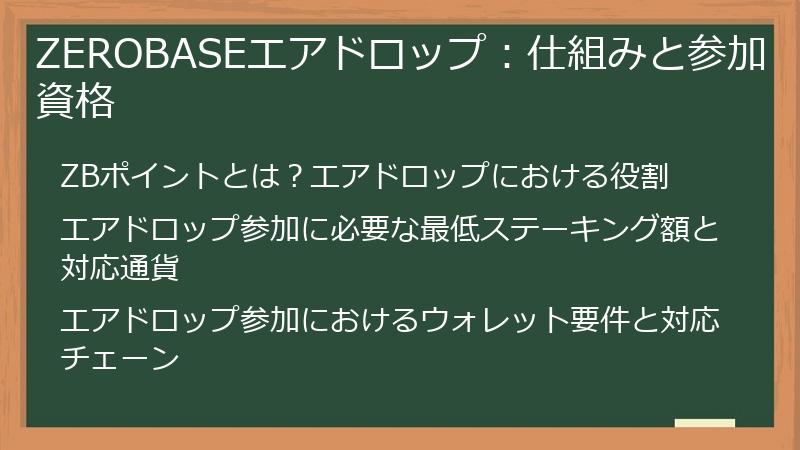 ZEROBASEエアドロップ：仕組みと参加資格

ZBポイントとは？エアドロップにおける役割

エアドロップ参加に必要な最低ステーキング額と対応通貨

エアドロップ参加におけるウォレット要件と対応チェーン